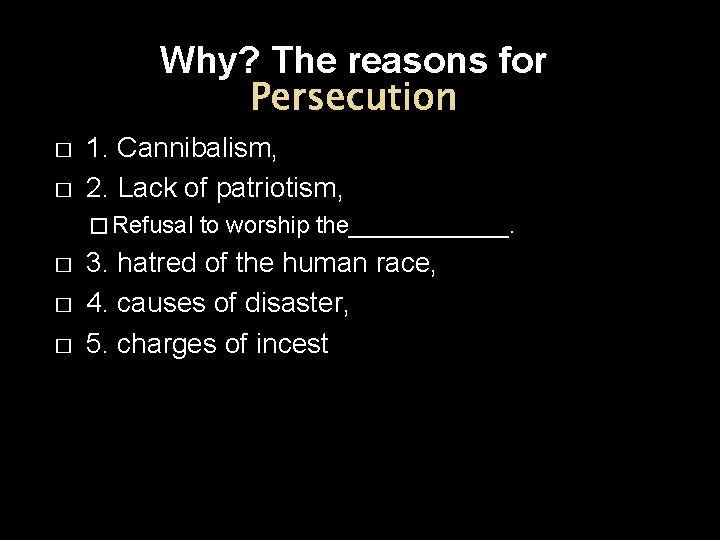 Why? The reasons for Persecution

□ 1. Cannibalism,

□ 2. Lack of patriotism,

□ Refusal to worship the____________.

□ 3. hatred of the human race,

□ 4. causes of disaster,

□ 5. charges of incest